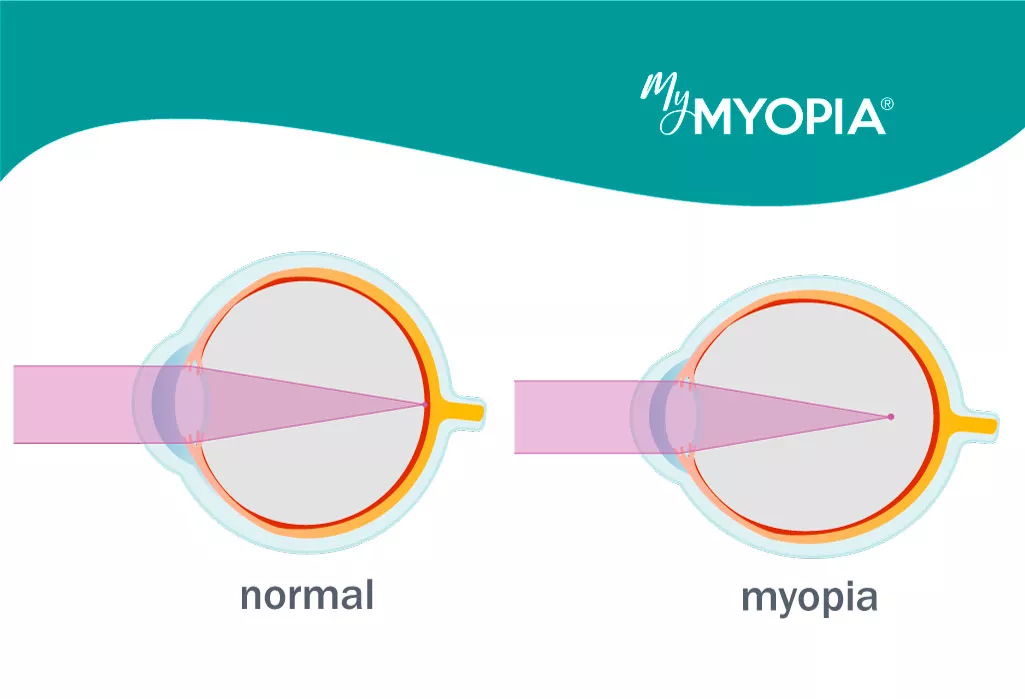 My MYOPIA®

normal

myopia